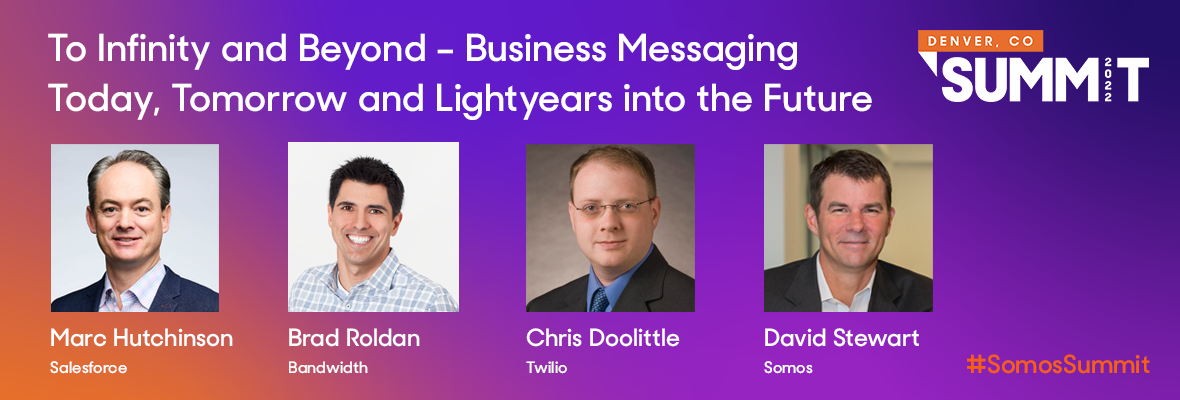 To Infinity and Beyond – Business Messaging Today, Tomorrow and Lightyears into the Future

DENVER, CO
SUMMIT 2022

Marc Hutchinson
Salesforce

Brad Roldan
Bandwidth

Chris Doolittle
Twilio

David Stewart
Somos

#SomosSummit